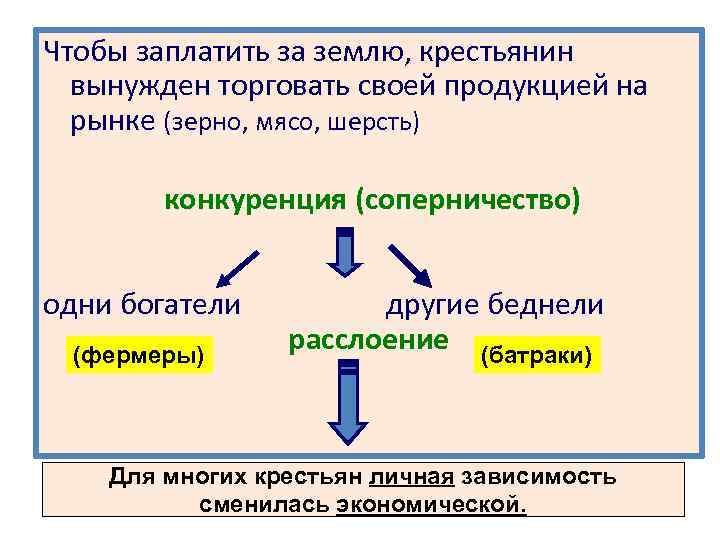 Чтобы заплатить за землю, крестьянин вынужден торговать своей продукцией на рынке (зерно, мясо, шерсть)

конкуренция (соперничество)

одни богатели

(фермеры)

расслоение

другие беднели

(батраки)

Для многих крестьян личная зависимость сменилась экономической.